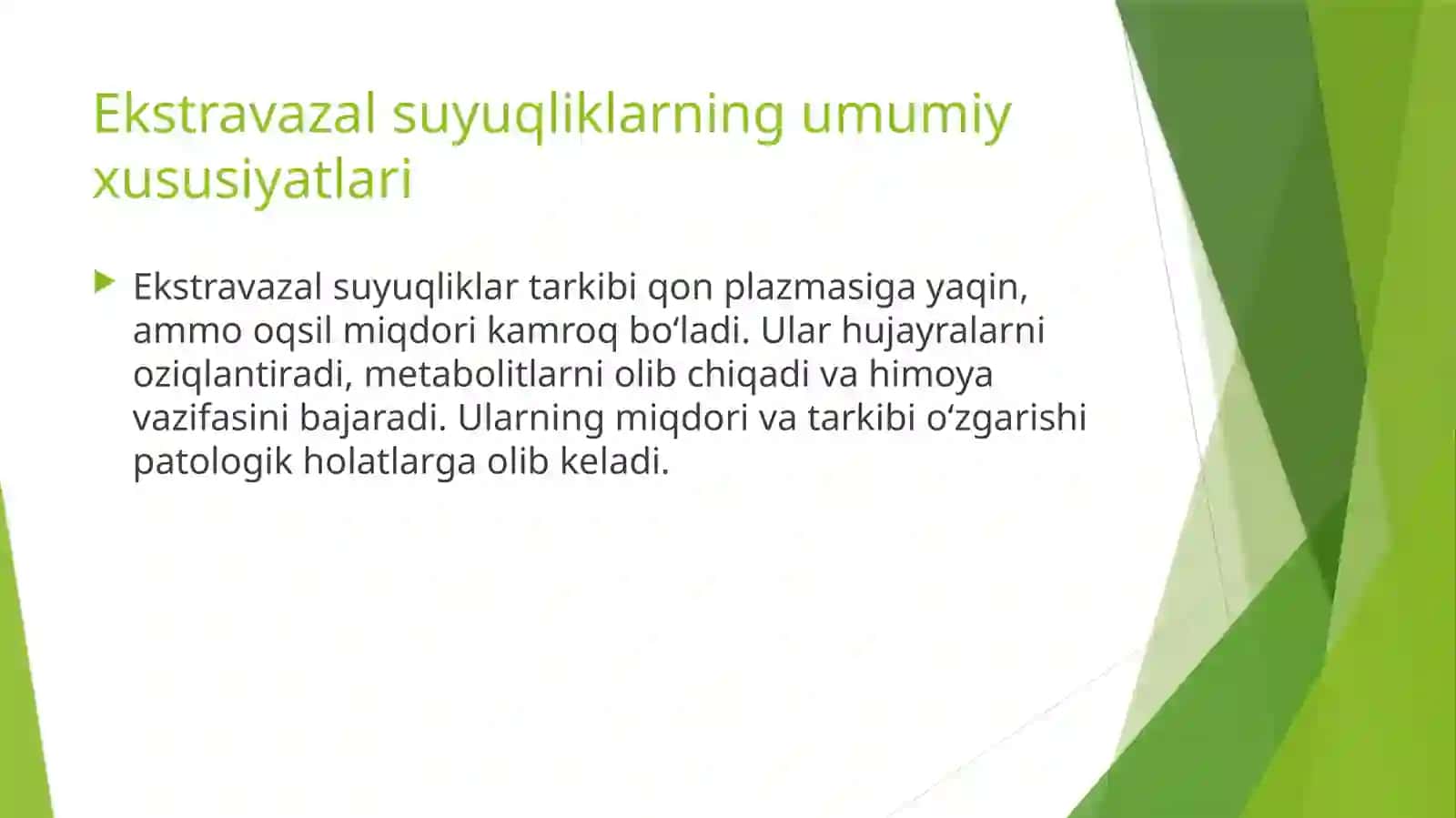 Ekstravazal suyuqliklarning umumiy xususiyatlari

Ekstravazal suyuqliklar tarkibi qon plazmasiga yaqin, ammo oqsil miqdori kamroq bo‘ladi. Ular hujayralarni oziqlantiradi, metabolitlarni olib chiqadi va himoya vazifasini bajaradi. Ularning miqdori va tarkibi o‘zgarishi patologik holatlarga olib keladi.